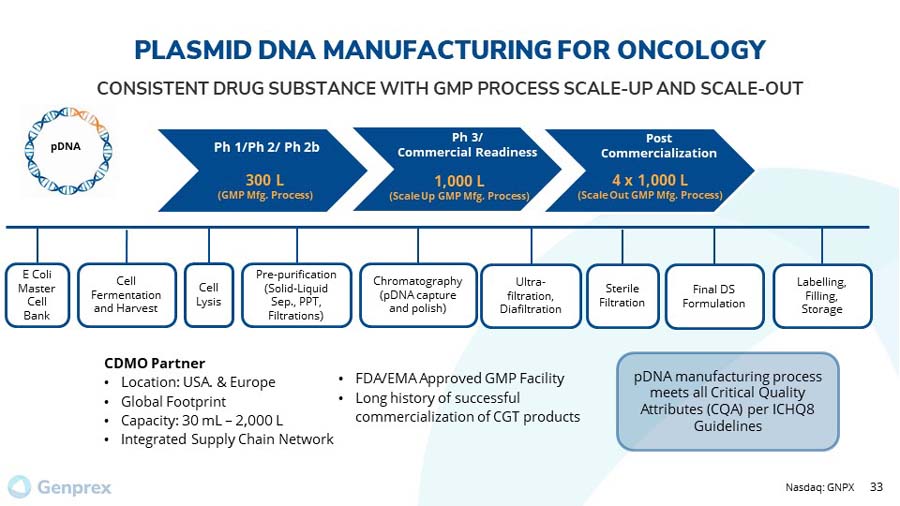 PLASMID DNA MANUFACTURING FOR ONCOLOGY

CONSISTENT DRUG SUBSTANCE WITH GMP PROCESS SCALE-UP AND SCALE-OUT

pDNA

Ph 1/Ph 2/ Ph 2b
300 L
(GMP Mfg. Process)

Ph 3/
Commercial Readiness
1,000 L
(Scale Up GMP Mfg. Process)

Post
Commercialization
4 x 1,000 L
(Scale Out GMP Mfg. Process)

E Coli Master Cell Bank

Cell Fermentation and Harvest

Cell Lysis

Pre-purification (Solid-Liquid Sep., PPT, Filtrations)

Chromatography (pDNA capture and polish)

Ultra-filtration, Diafiltration

Sterile Filtration

Final DS Formulation

Labelling, Filling, Storage

CDMO Partner
• Location: USA. & Europe
• Global Footprint
• Capacity: 30 mL – 2,000 L
• Integrated Supply Chain Network

• FDA/EMA Approved GMP Facility
• Long history of successful commercialization of CGT products

pDNA manufacturing process meets all Critical Quality Attributes (CQA) per ICHQ8 Guidelines

Genprex

Nasdaq: GNPX 33